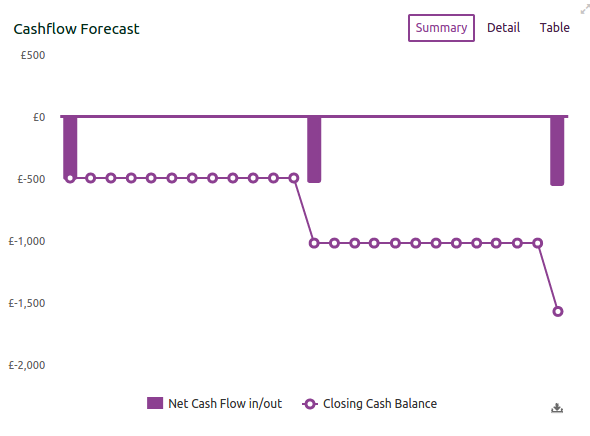 Cashflow Forecast

Summary Detail Table

£500

£0

£-500

£-1,000

£-1,500

£-2,000

Net Cash Flow in/out Closing Cash Balance